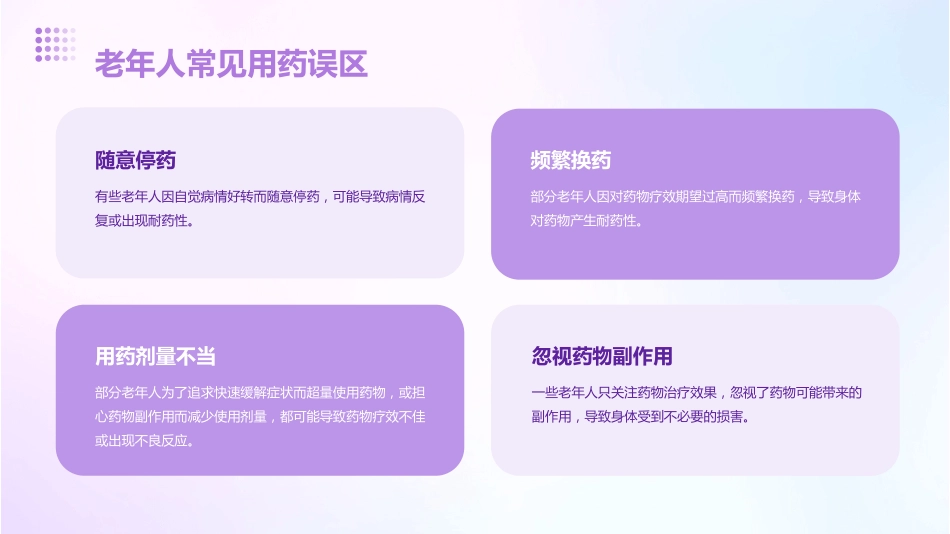 老年人常见用药误区

随意停药

有些老年人因自觉病情好转而随意停药，可能导致病情反复或出现耐药性。

频繁换药

部分老年人因对药物疗效期望过高而频繁换药，导致身体对药物产生耐药性。

用药剂量不当

部分老年人为了追求快速缓解症状而超量使用药物，或担心药物副作用而减少使用剂量，都可能导致药物疗效不佳或出现不良反应。

忽视药物副作用

一些老年人只关注药物治疗效果，忽视了药物可能带来的副作用，导致身体受到不必要的损害。